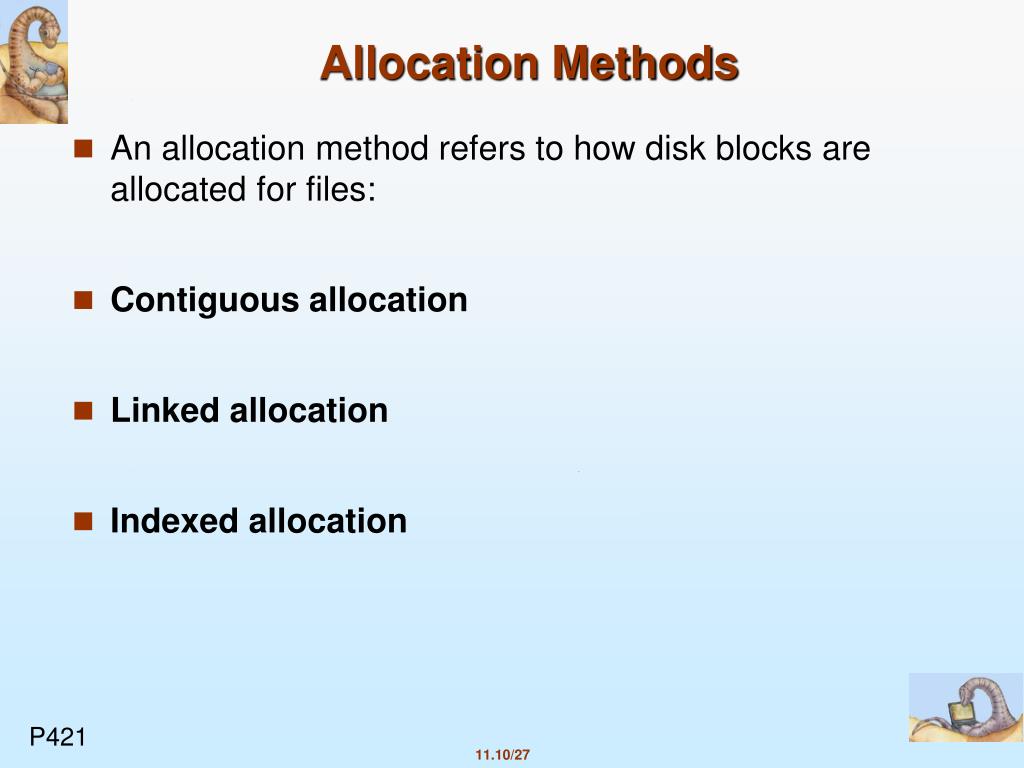 Allocation Methods

An allocation method refers to how disk blocks are allocated for files:

Contiguous allocation

Linked allocation

Indexed allocation

P421

11.10/27